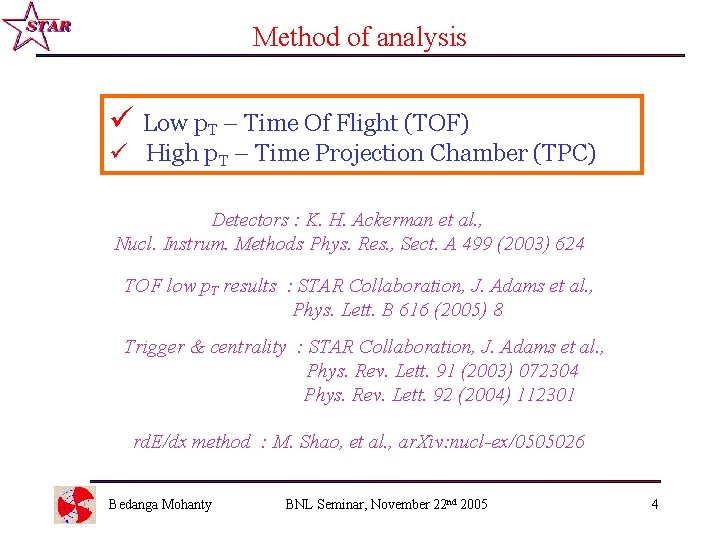 STAR

Method of analysis

✓ Low $p_T$ – Time Of Flight (TOF)
✓ High $p_T$ – Time Projection Chamber (TPC)

Detectors : K. H. Ackerman et al., Nucl. Instrum. Methods Phys. Res., Sect. A 499 (2003) 624

TOF low $p_T$ results : STAR Collaboration, J. Adams et al., Phys. Lett. B 616 (2005) 8

Trigger & centrality : STAR Collaboration, J. Adams et al., Phys. Rev. Lett. 91 (2003) 072304 Phys. Rev. Lett. 92 (2004) 112301

rdE/dx method : M. Shao, et al., arXiv:nucl-ex/0505026

Bedanga Mohanty BNL Seminar, November 22$^{nd}$ 2005 4